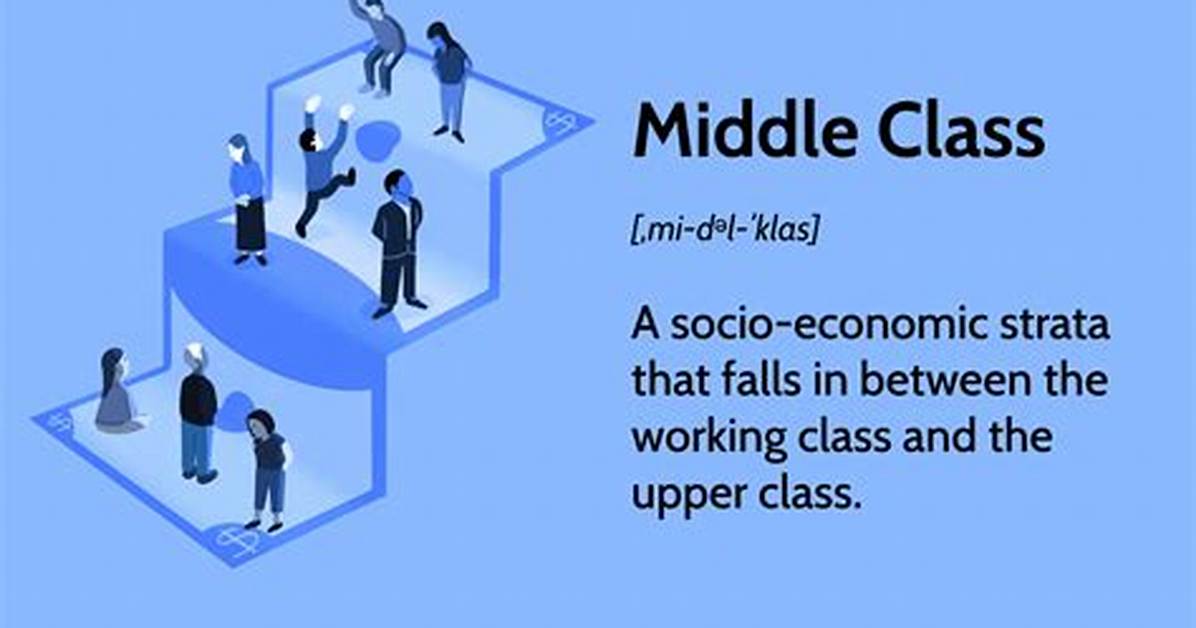 Middle Class

[ˌmi-dᵊl-ˈklas]

A socio-economic strata that falls in between the working class and the upper class.